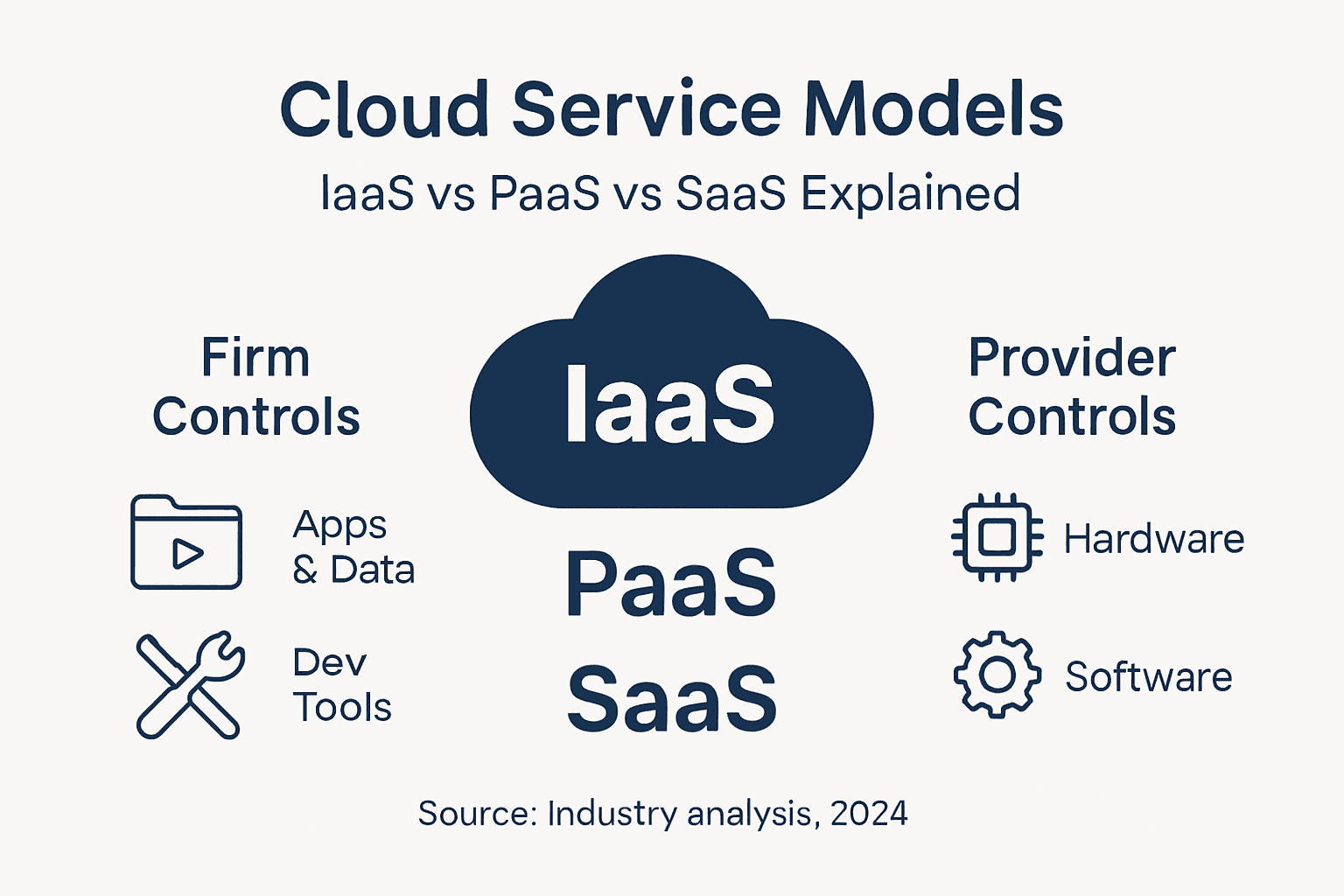 Cloud Service Models

IaaS vs PaaS vs SaaS Explained

Firm Controls

Apps & Data

Dev Tools

IaaS

PaaS

SaaS

Provider Controls

Hardware

Software

Source: Industry analysis, 2024